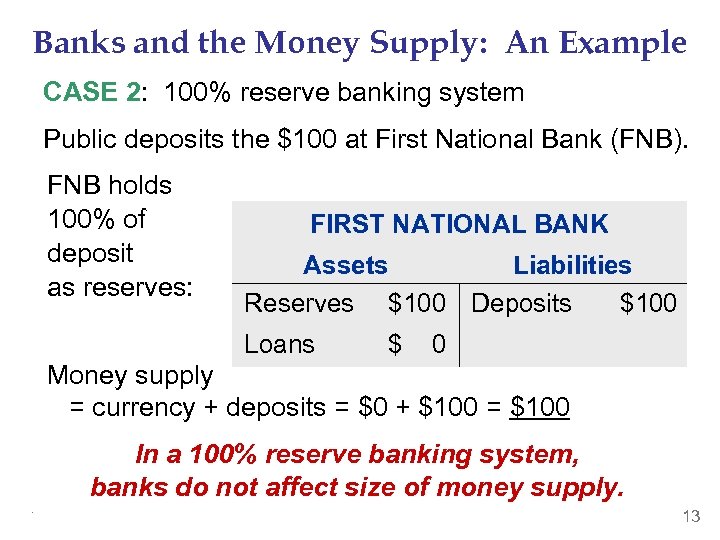 Banks and the Money Supply: An Example

CASE 2: 100% reserve banking system

Public deposits the \$100 at First National Bank (FNB).

FNB holds 100% of deposit as reserves:

FIRST NATIONAL BANK

| Assets | | Liabilities | |
|---|---|---|---|
| Reserves | \$100 | Deposits | \$100 |
| Loans | \$ 0 | | |

Money supply
= currency + deposits = \$0 + \$100 = \$100

In a 100% reserve banking system, banks do not affect size of money supply.

13